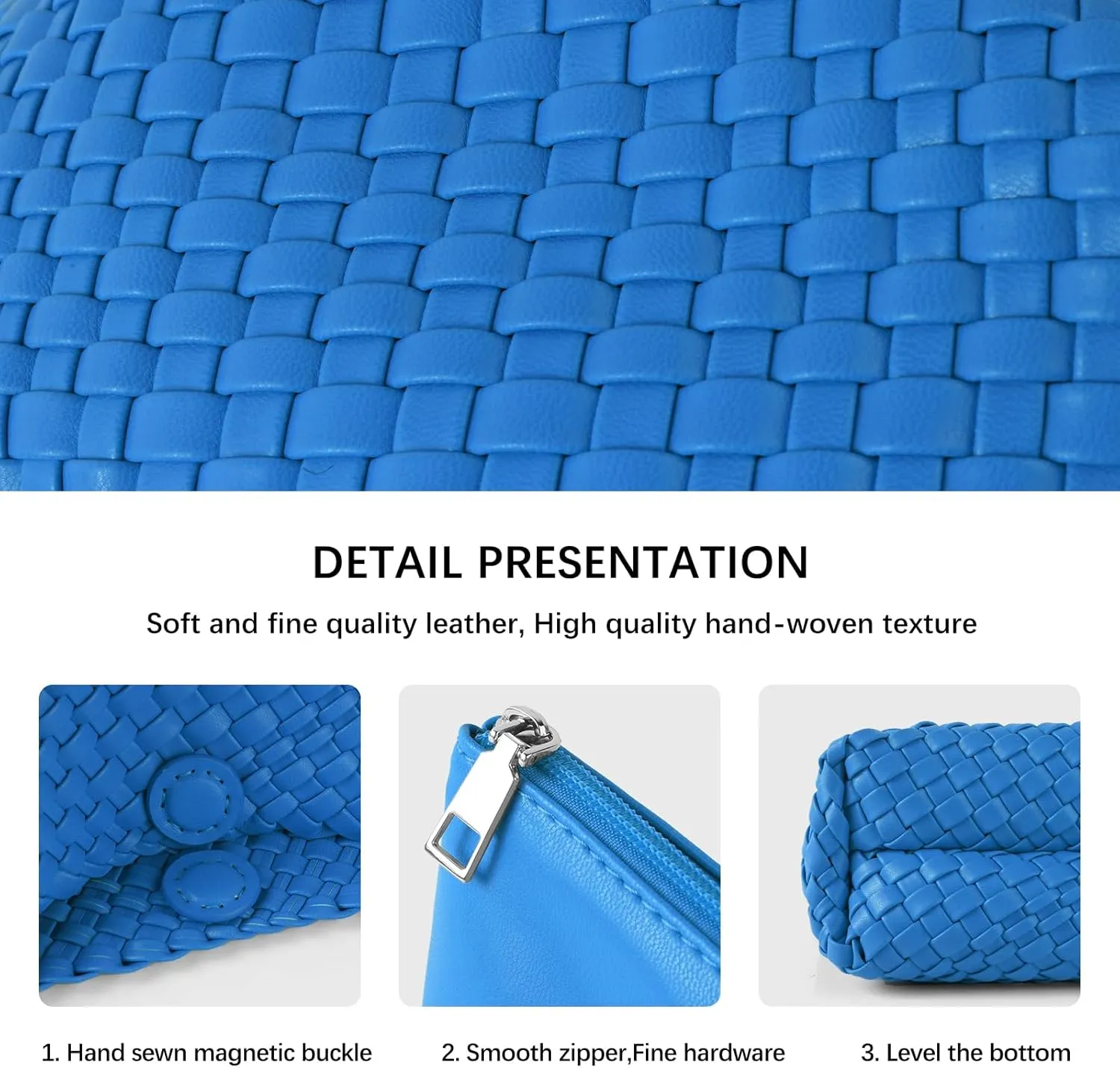 DETAIL PRESENTATION

Soft and fine quality leather, High quality hand-woven texture

1. Hand sewn magnetic buckle

2. Smooth zipper,Fine hardware

3. Level the bottom